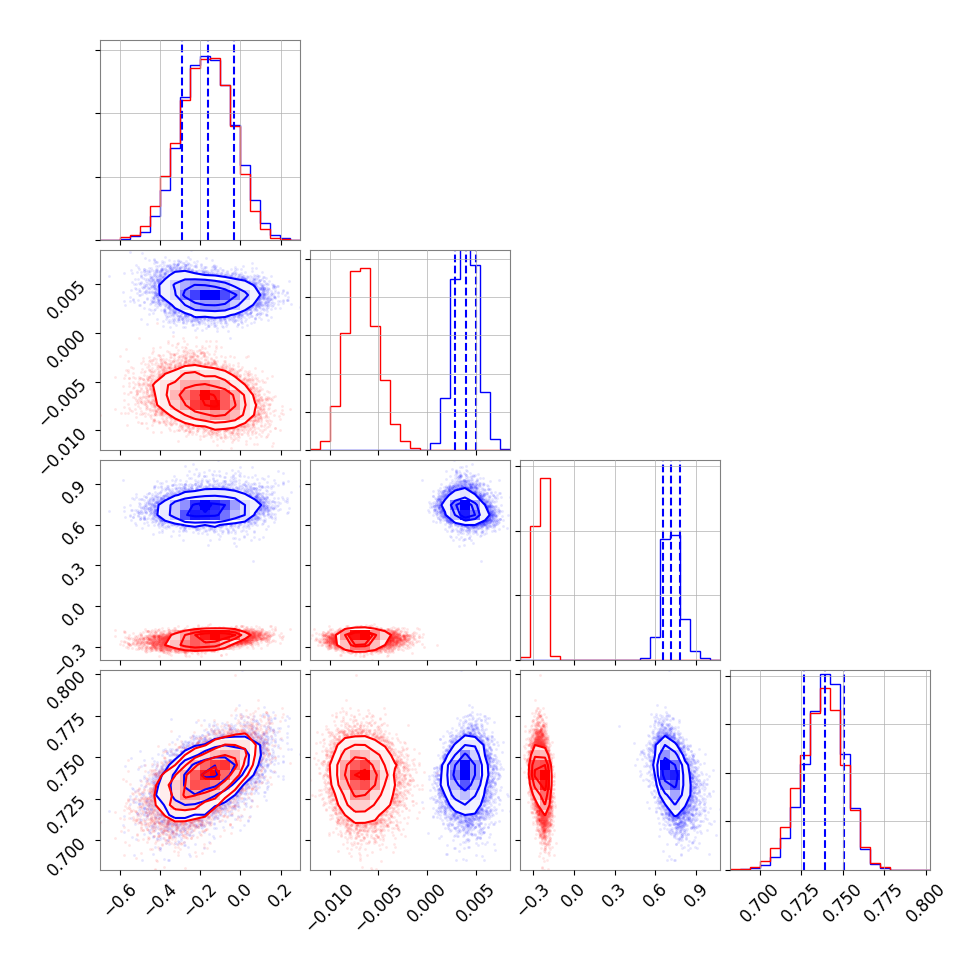 0.005
0.000
−0.005
−0.010
0.9
0.6
0.3
0.0
−0.3
0.800
0.775
0.750
0.725
0.700
−0.6
−0.4
−0.2
0.0
0.2
−0.010
−0.005
0.000
0.005
−0.3
0.0
0.3
0.6
0.9
0.700
0.725
0.750
0.775
0.800